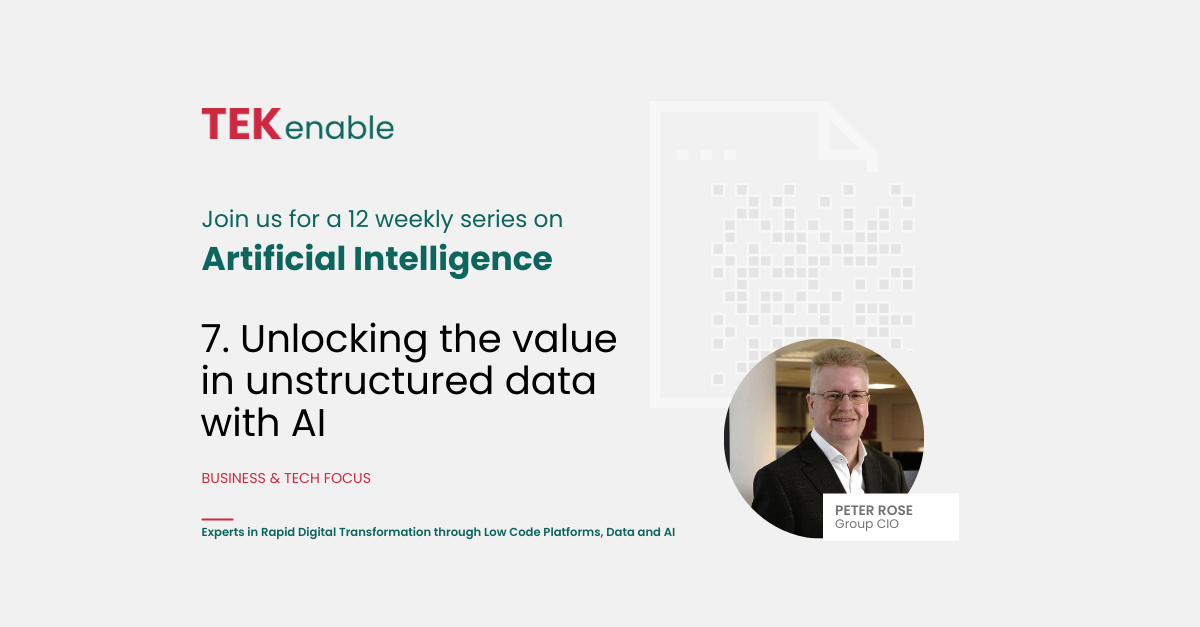 TEKenable

Join us for a 12 weekly series on

Artificial Intelligence

7. Unlocking the value in unstructured data with AI

BUSINESS & TECH FOCUS

Experts in Rapid Digital Transformation through Low Code Platforms, Data and AI

PETER ROSE
Group CIO